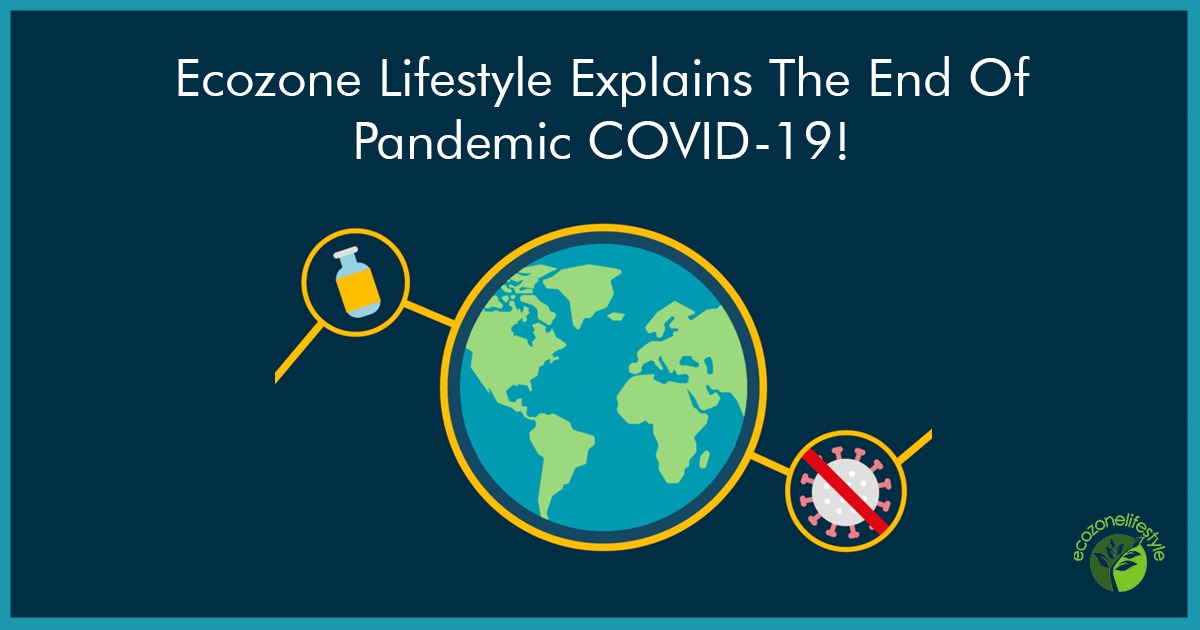 Ecozone Lifestyle Explains The End Of Pandemic COVID-19!

ecozonelifestyle